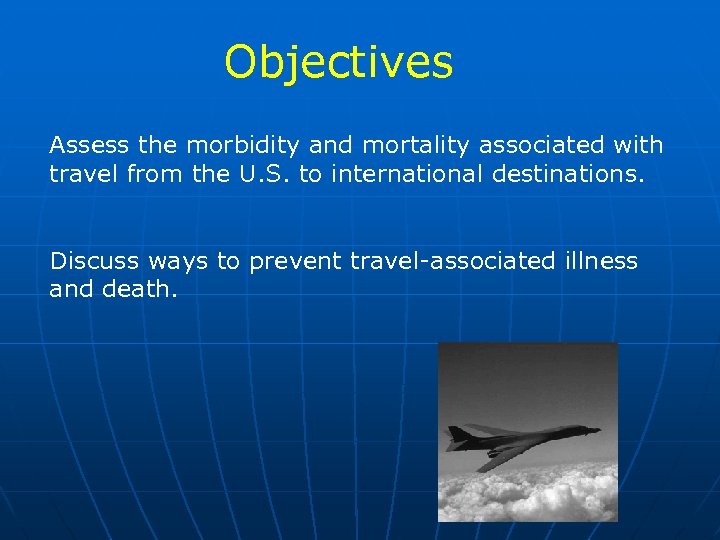 Objectives

Assess the morbidity and mortality associated with travel from the U.S. to international destinations.

Discuss ways to prevent travel-associated illness and death.